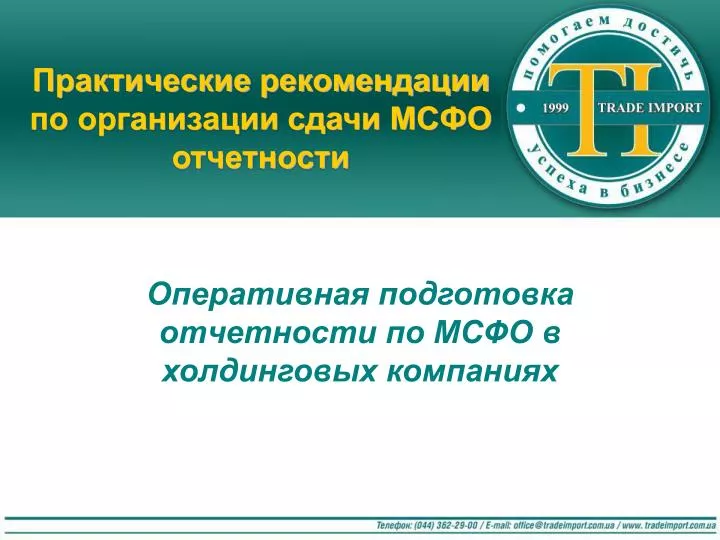 Практические рекомендации по организации сдачи МСФО отчетности

помогаем достичь
TI
1999 TRADE IMPORT
успеха в бизнесе

Оперативная подготовка отчетности по МСФО в холдинговых компаниях

Телефон: (044) 362-29-00 / E-mail: office@tradeimport.com.ua / www. tradeimport.com.ua